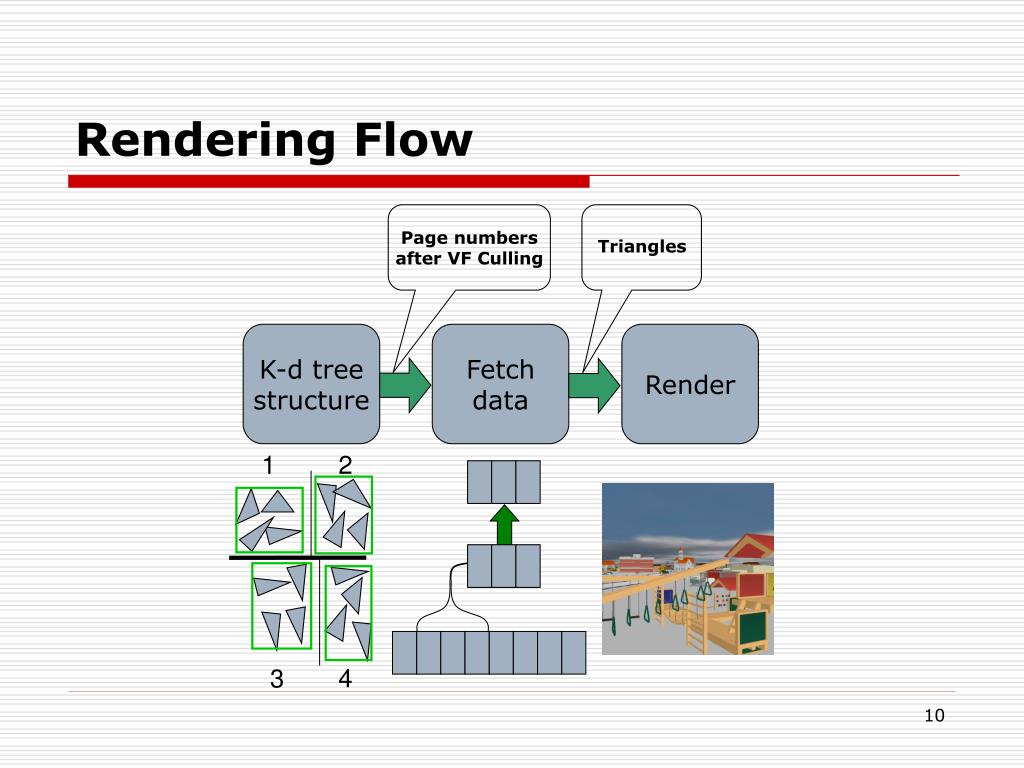 Rendering Flow

Page numbers after VF Culling

Triangles

K-d tree structure

Fetch data

Render

1

2

3

4

10